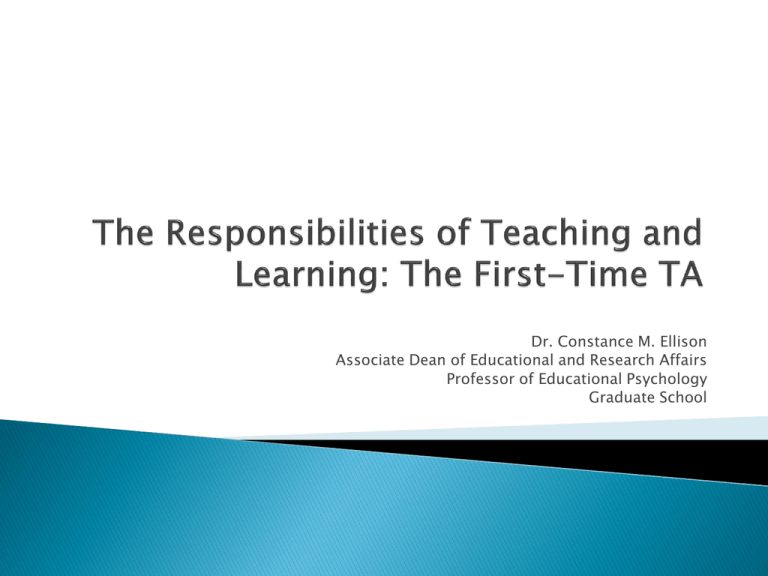 The Responsibilities of Teaching and Learning: The First-Time TA

Dr. Constance M. Ellison
Associate Dean of Educational and Research Affairs
Professor of Educational Psychology
Graduate School